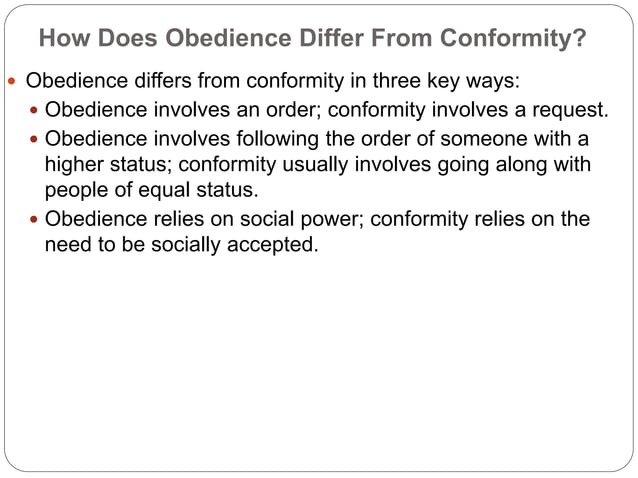 How Does Obedience Differ From Conformity?

- Obedience differs from conformity in three key ways:
  - Obedience involves an order; conformity involves a request.
  - Obedience involves following the order of someone with a higher status; conformity usually involves going along with people of equal status.
  - Obedience relies on social power; conformity relies on the need to be socially accepted.